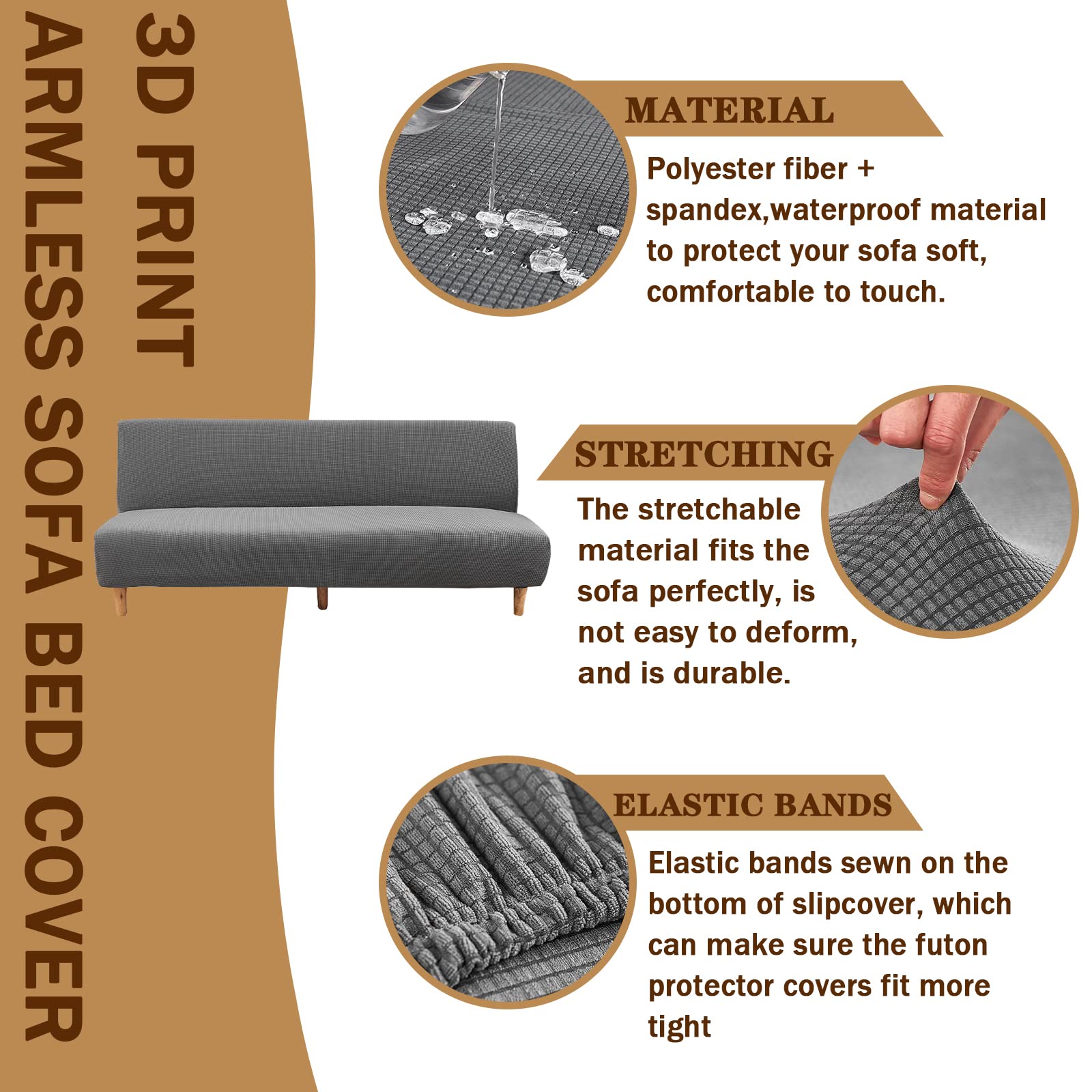 3D PRINT
ARMLESS SOFA BED COVER

MATERIAL
Polyester fiber + spandex,waterproof material to protect your sofa soft, comfortable to touch.

STRETCHING
The stretchable material fits the sofa perfectly, is not easy to deform, and is durable.

ELASTIC BANDS
Elastic bands sewn on the bottom of slipcover, which can make sure the futon protector covers fit more tight